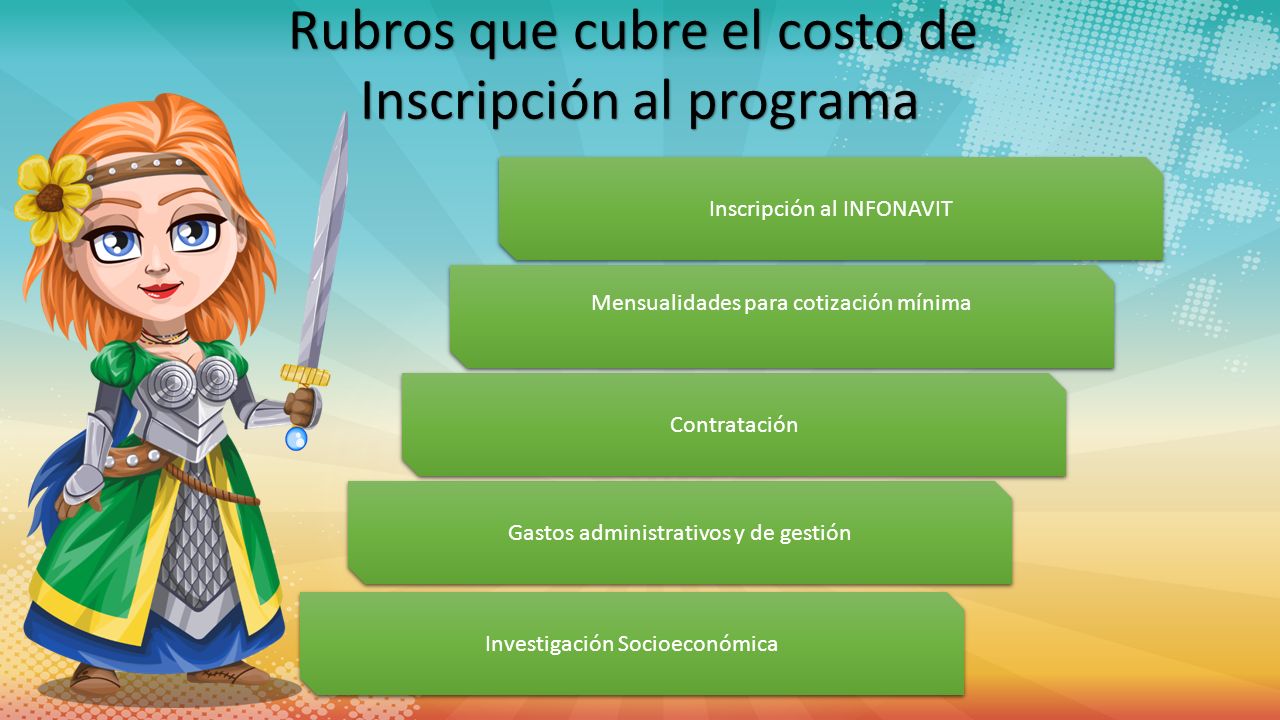 Rubros que cubre el costo de Inscripción al programa

Inscripción al INFONAVIT

Mensualidades para cotización mínima

Contratación

Gastos administrativos y de gestión

Investigación Socioeconómica